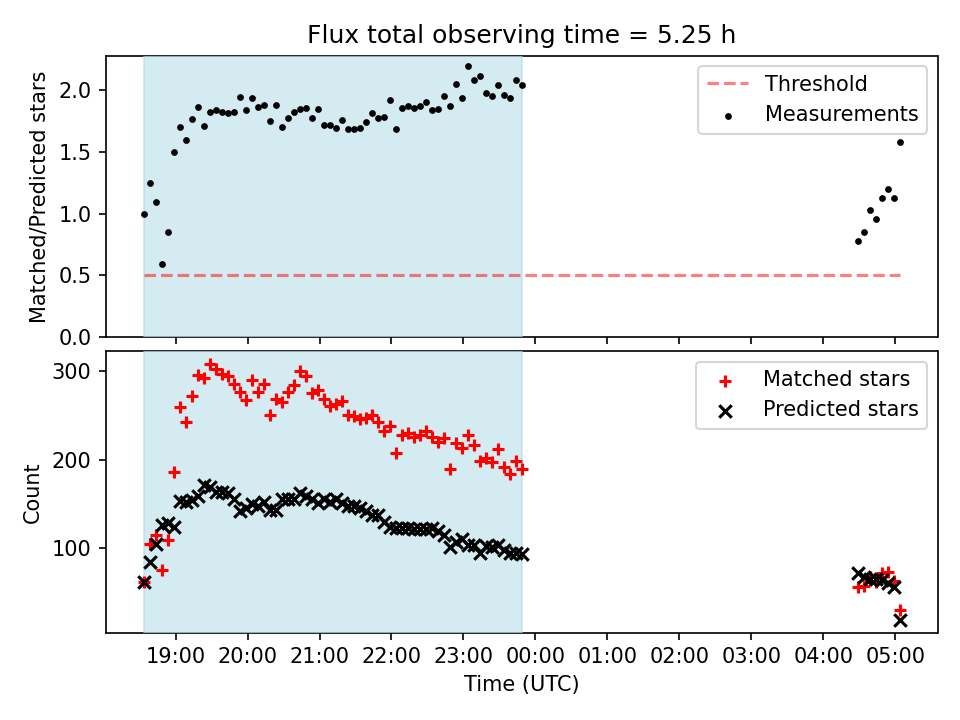 Flux total observing time = 5.25 h

Matched/Predicted stars

2.0
1.5
1.0
0.5
0.0

Threshold
Measurements

Count

300
200
100

Matched stars
Predicted stars

19:00 20:00 21:00 22:00 23:00 00:00 01:00 02:00 03:00 04:00 05:00

Time (UTC)